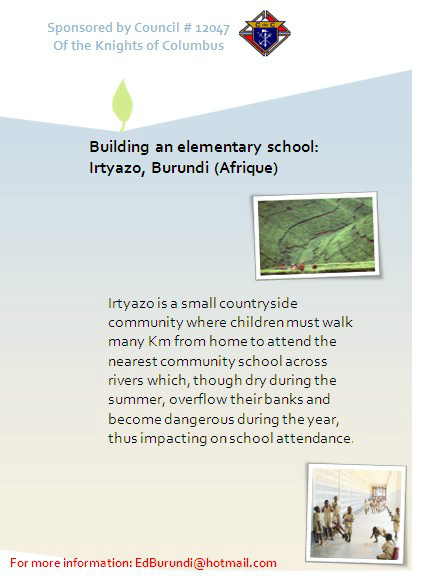 Sponsored by Council # 12047
Of the Knights of Columbus

Building an elementary school:
Irtyazo, Burundi (Afrique)

Irtyazo is a small countryside community where children must walk many Km from home to attend the nearest community school across rivers which, though dry during the summer, overflow their banks and become dangerous during the year, thus impacting on school attendance.

For more information: EdBurundi@hotmail.com